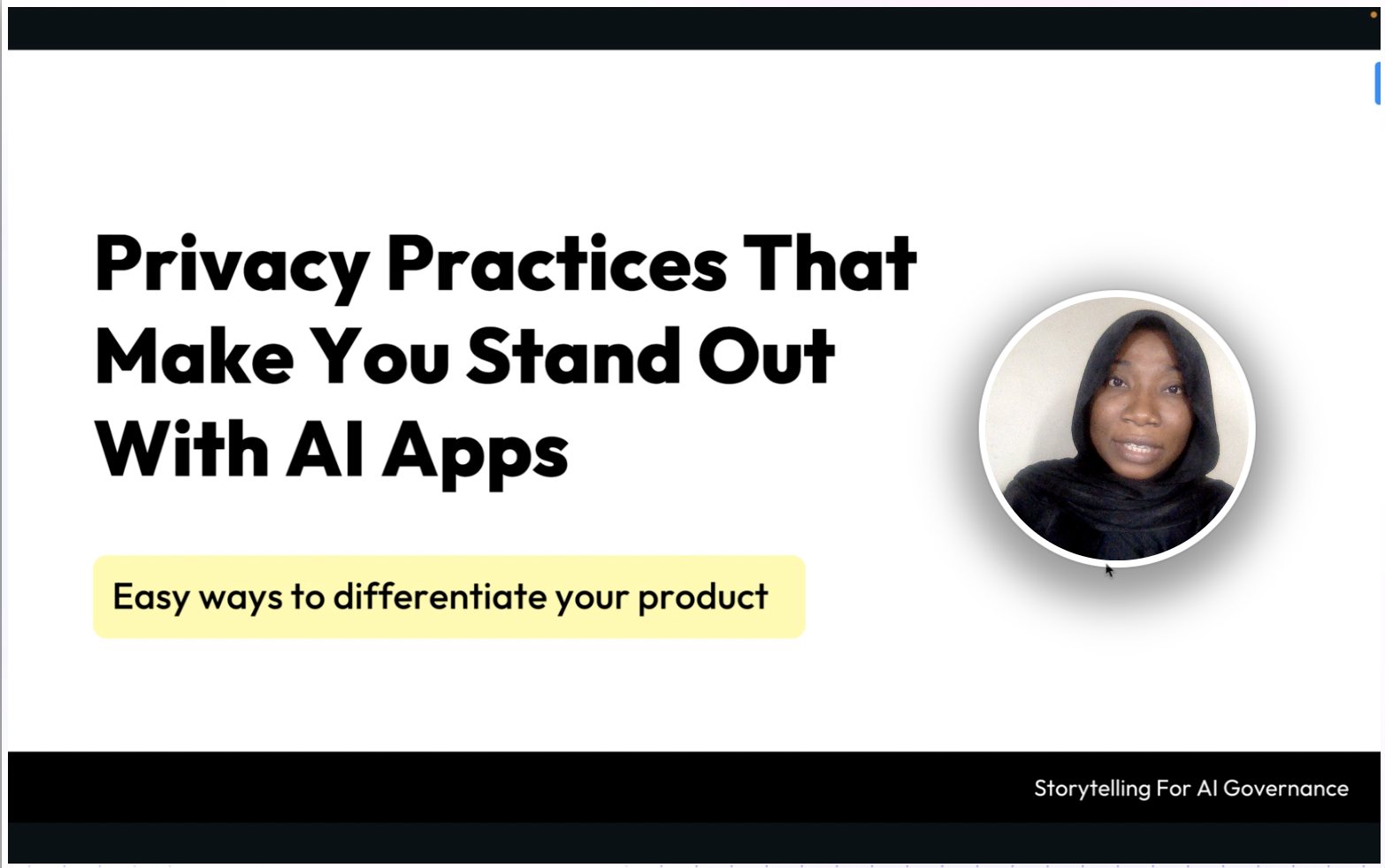 Privacy Practices That Make You Stand Out With AI Apps

Easy ways to differentiate your product

Storytelling For AI Governance